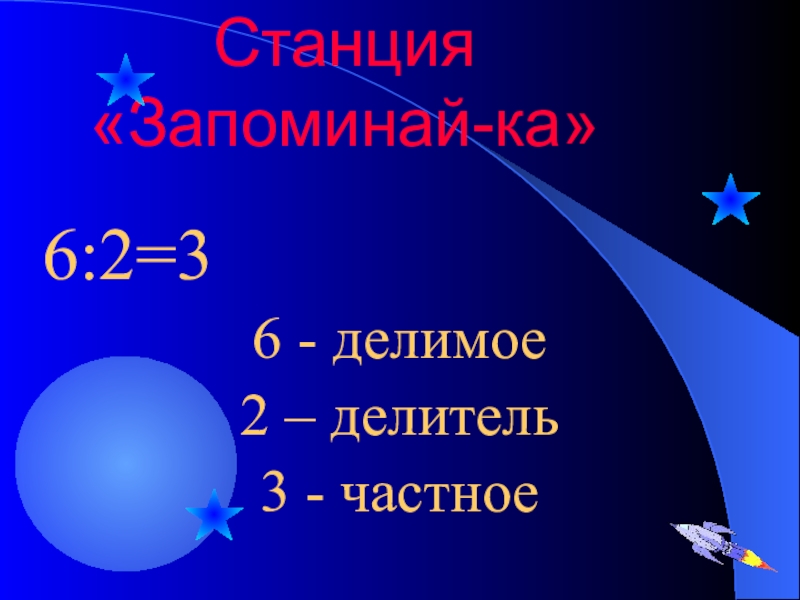 Станция «Запоминай-ка»

$6:2=3$

6 - делимое
2 – делитель
3 - частное